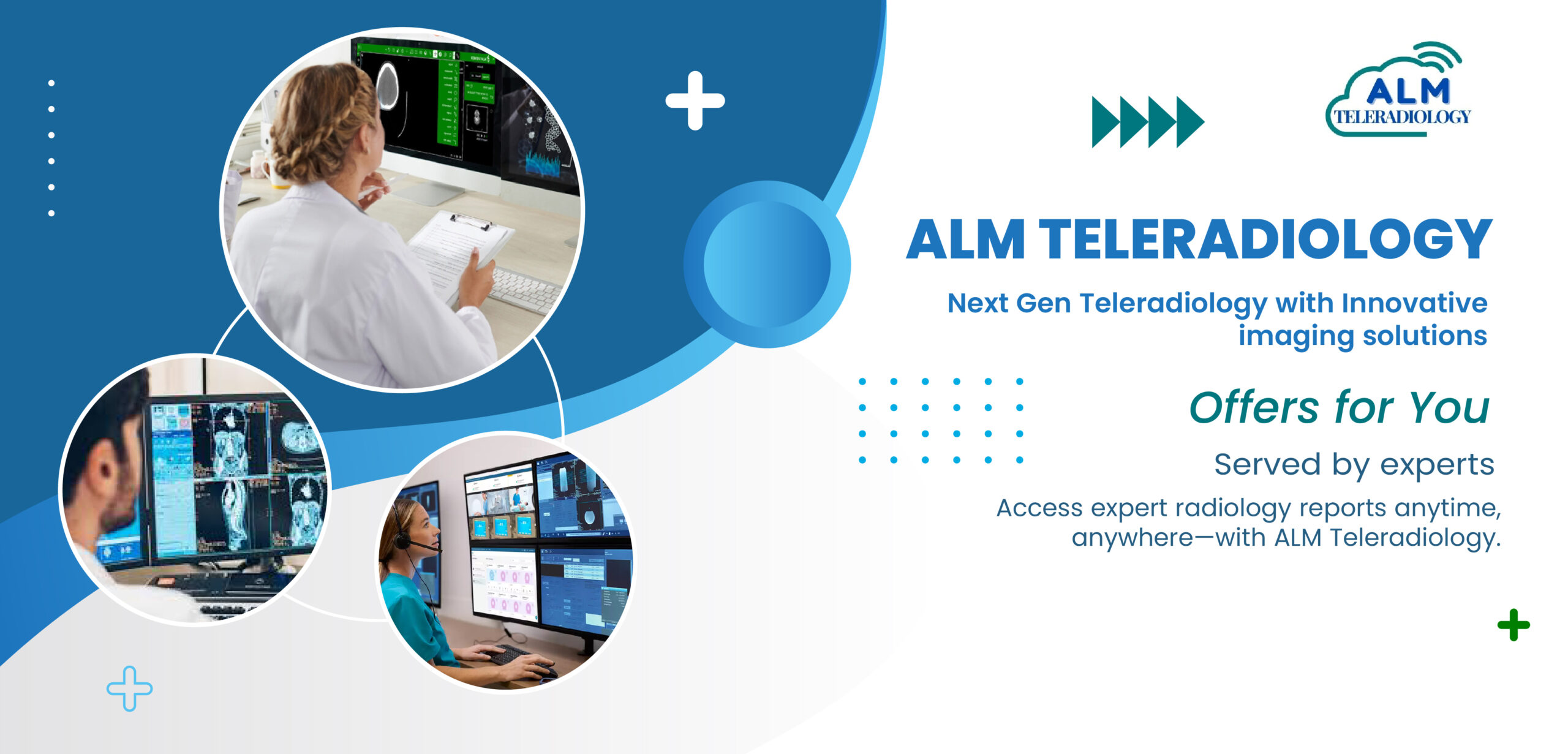 ALM
TELERADIOLOGY

ALM TELERADIOLOGY

Next Gen Teleradiology with Innovative imaging solutions

Offers for You

Served by experts

Access expert radiology reports anytime, anywhere—with ALM Teleradiology.